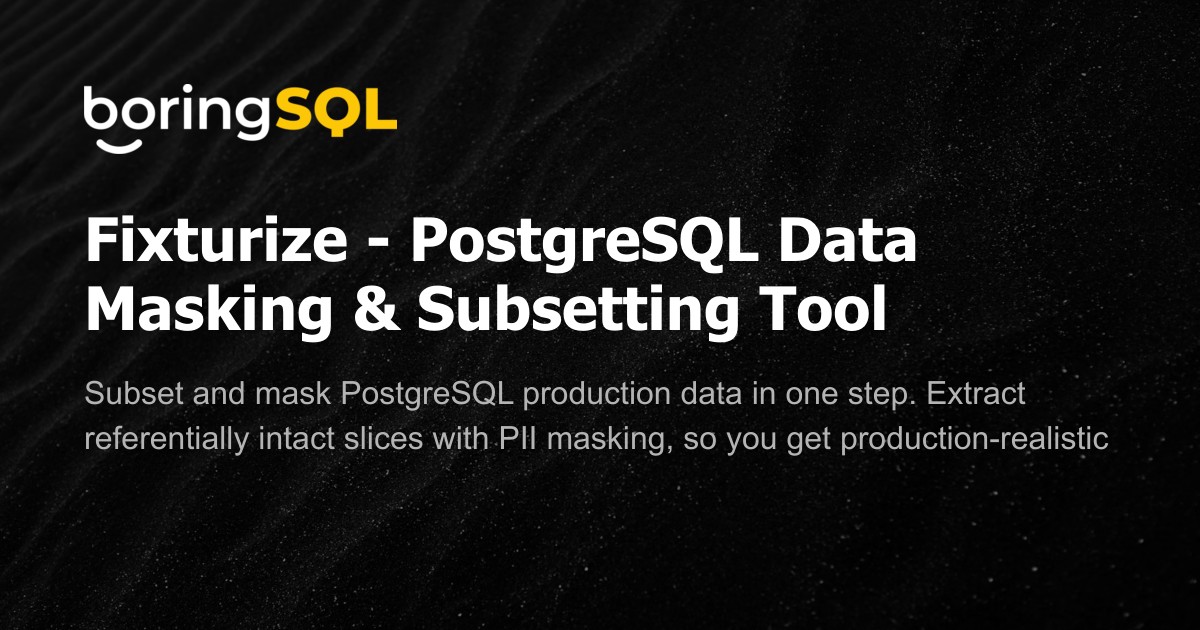 boringSQL

Fixturize - PostgreSQL Data Masking & Subsetting Tool

Subset and mask PostgreSQL production data in one step. Extract referentially intact slices with PII masking, so you get production-realistic